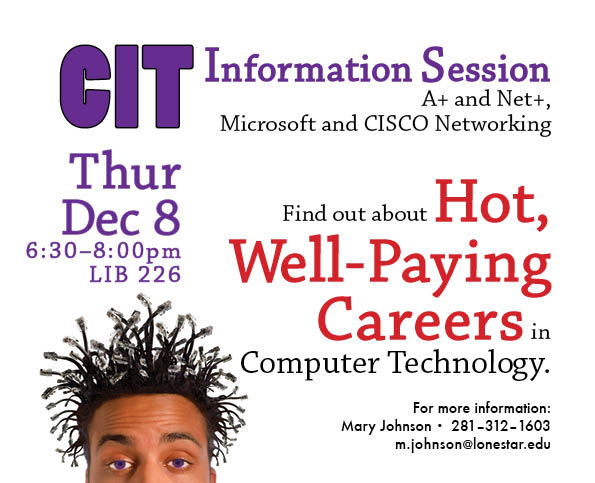 CIT Information Session
A+ and Net+,
Microsoft and CISCO Networking

Thur
Dec 8
6:30–8:00pm
LIB 226

Find out about Hot, Well-Paying Careers in Computer Technology.

For more information:
Mary Johnson • 281-312-1603
m.johnson@lonestar.edu